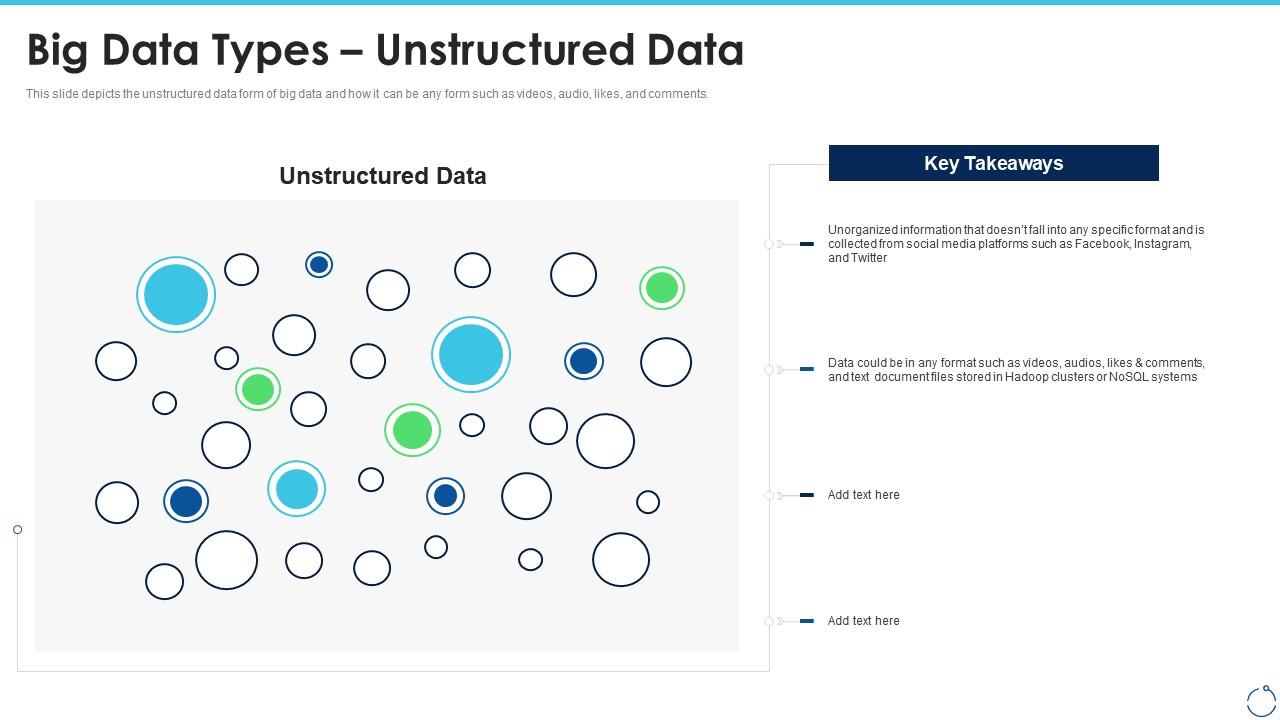 Big Data Types – Unstructured Data

This slide depicts the unstructured data form of big data and how it can be any form such as videos, audio, likes, and comments.

Unstructured Data

Key Takeaways

Unorganized information that doesn't fall into any specific format and is collected from social media platforms such as Facebook, Instagram, and Twitter

Data could be in any format such as videos, audios, likes & comments, and text document files stored in Hadoop clusters or NoSQL systems

Add text here

Add text here